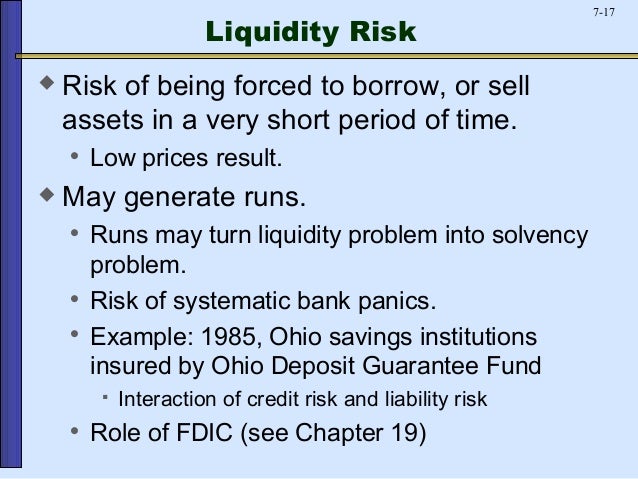 7-17

Liquidity Risk

◆ Risk of being forced to borrow, or sell assets in a very short period of time.

• Low prices result.

◆ May generate runs.

• Runs may turn liquidity problem into solvency problem.

• Risk of systematic bank panics.

• Example: 1985, Ohio savings institutions insured by Ohio Deposit Guarantee Fund

▪ Interaction of credit risk and liability risk

• Role of FDIC (see Chapter 19)